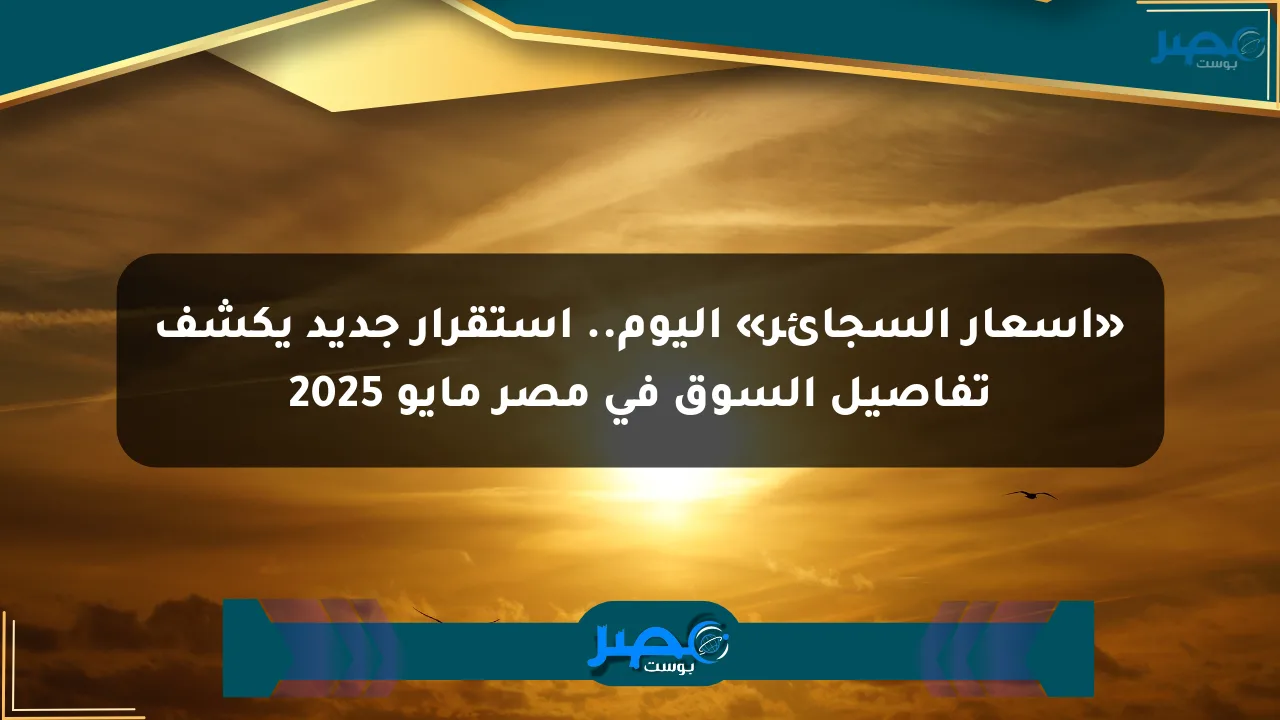 مصر بوست

«اسعار السجائر» اليوم.. استقرار جديد يكشف تفاصيل السوق في مصر مايو 2025

مصر بوست